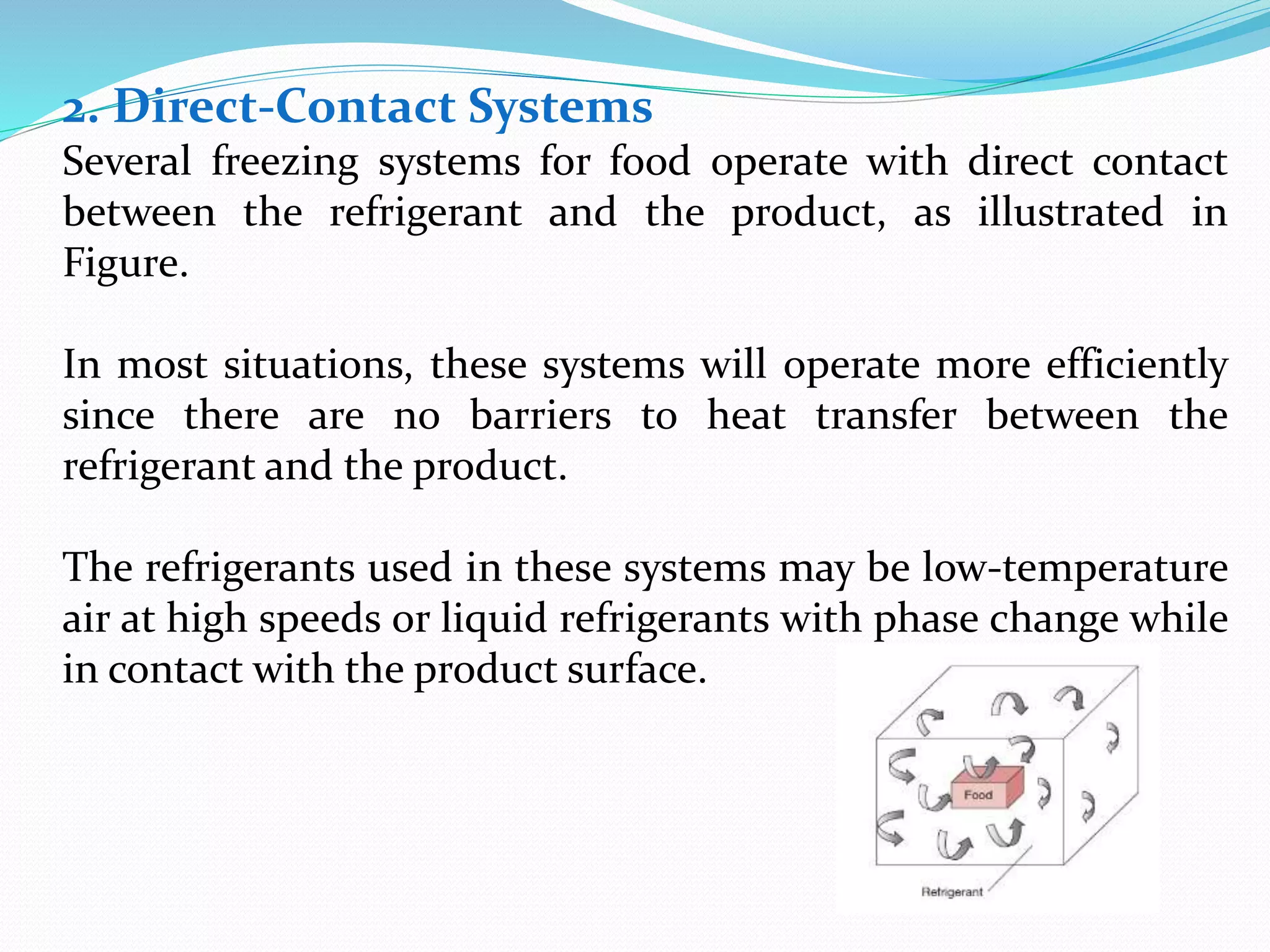 2. Direct-Contact Systems

Several freezing systems for food operate with direct contact between the refrigerant and the product, as illustrated in Figure.

In most situations, these systems will operate more efficiently since there are no barriers to heat transfer between the refrigerant and the product.

The refrigerants used in these systems may be low-temperature air at high speeds or liquid refrigerants with phase change while in contact with the product surface.

Food

Refrigerant